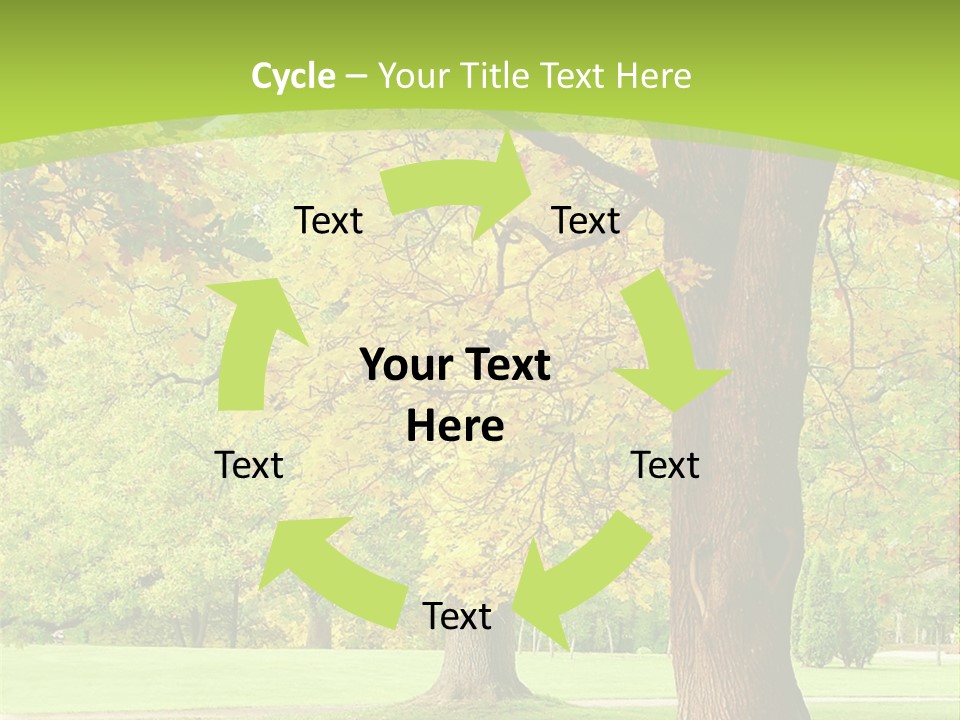 Cycle – Your Title Text Here

Text

Text

Your Text Here

Text

Text

Text